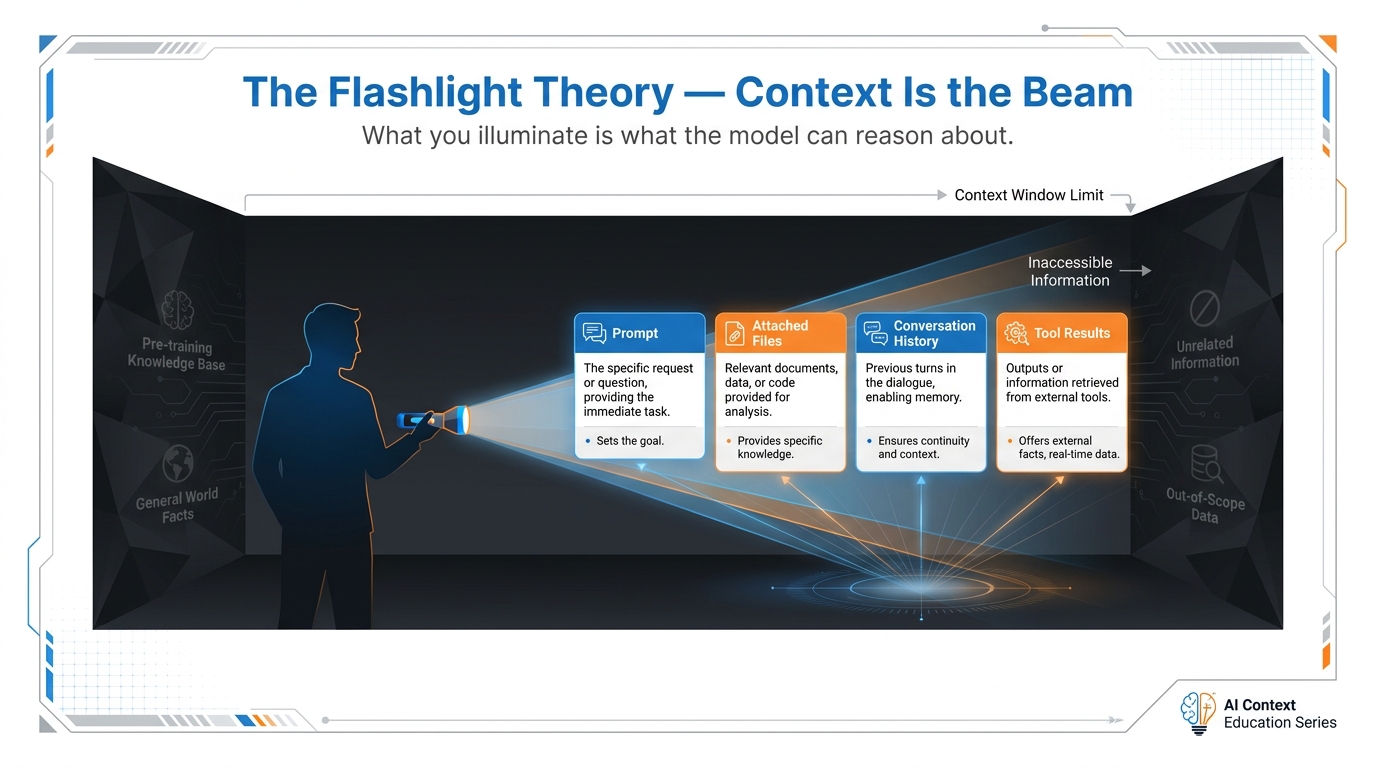 The Flashlight Theory — Context Is the Beam

What you illuminate is what the model can reason about.

Context Window Limit

Inaccessible Information

Pre-training Knowledge Base

General World Facts

Prompt

The specific request or question, providing the immediate task.

• Sets the goal.

Attached Files

Relevant documents, data, or code provided for analysis.

• Provides specific knowledge.

Conversation History

Previous turns in the dialogue, enabling memory.

• Ensures continuity and context.

Tool Results

Outputs or information retrieved from external tools.

• Offers external facts, real-time data.

Unrelated Information

Out-of-Scope Data

AI Context Education Series